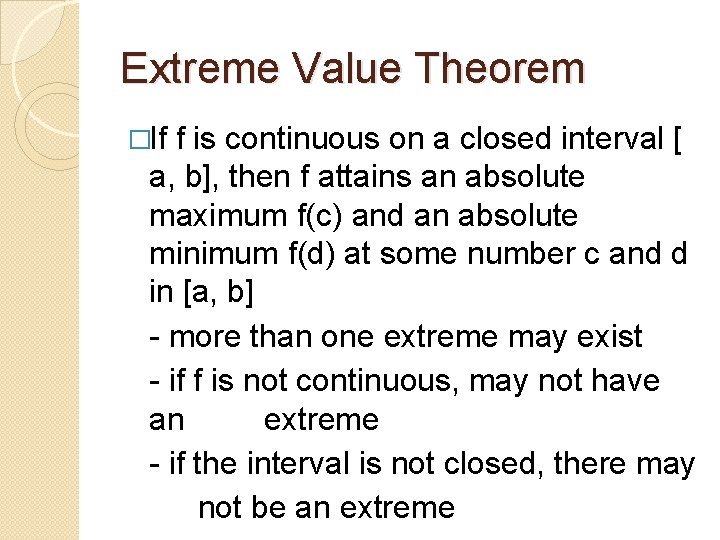 Extreme Value Theorem

□If f is continuous on a closed interval [ a, b], then f attains an absolute maximum f(c) and an absolute minimum f(d) at some number c and d in [a, b]

- more than one extreme may exist

- if f is not continuous, may not have an extreme

- if the interval is not closed, there may not be an extreme